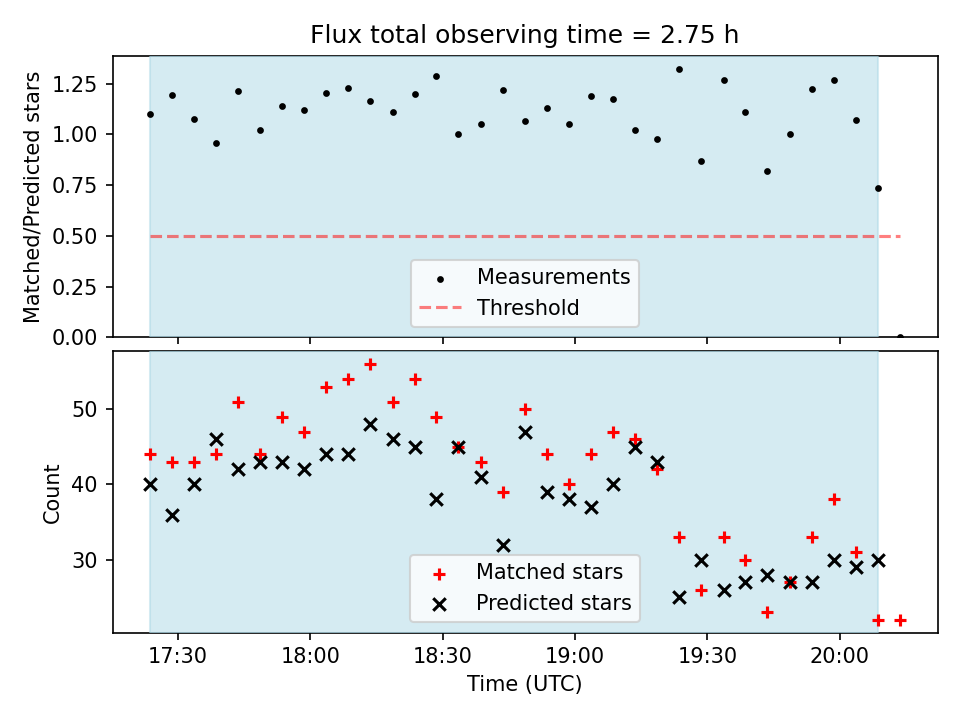 Flux total observing time = 2.75 h

Matched/Predicted stars

1.25
1.00
0.75
0.50
0.25
0.00

Measurements
Threshold

Count

50
40
30

Matched stars
Predicted stars

17:30
18:00
18:30
19:00
19:30
20:00

Time (UTC)